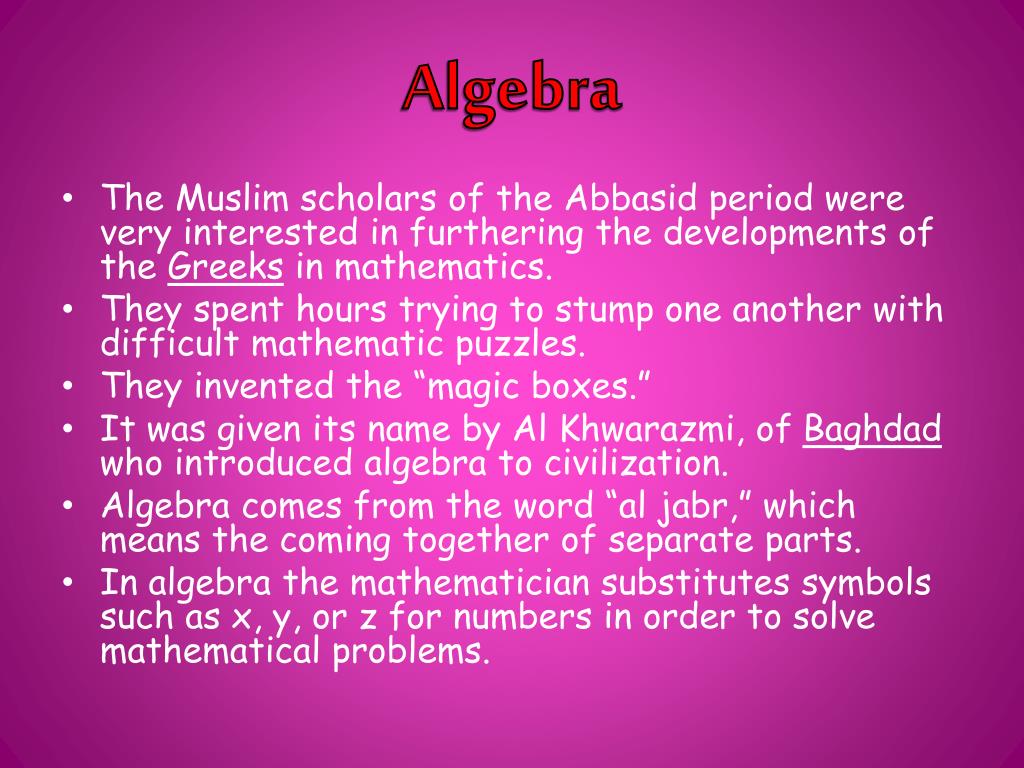 Algebra

• The Muslim scholars of the Abbasid period were very interested in furthering the developments of the Greeks in mathematics.
• They spent hours trying to stump one another with difficult mathematic puzzles.
• They invented the “magic boxes.”
• It was given its name by Al Khwarazmi, of Baghdad who introduced algebra to civilization.
• Algebra comes from the word “al jabr,” which means the coming together of separate parts.
• In algebra the mathematician substitutes symbols such as x, y, or z for numbers in order to solve mathematical problems.